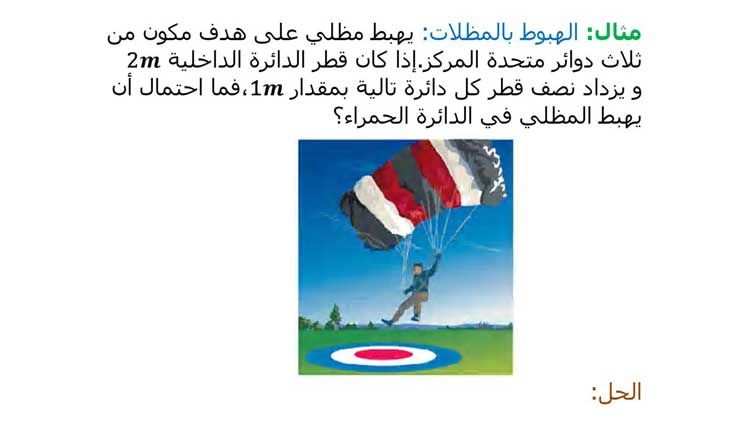 مثال: الهبوط بالمظلات: يهبط مظلي على هدف مكون من ثلاث دوائر متحدة المركز.إذا كان قطر الدائرة الداخلية $2m$ و يزداد نصف قطر كل دائرة تالية بمقدار $1m$،فما احتمال أن يهبط المظلي في الدائرة الحمراء؟

الحل: